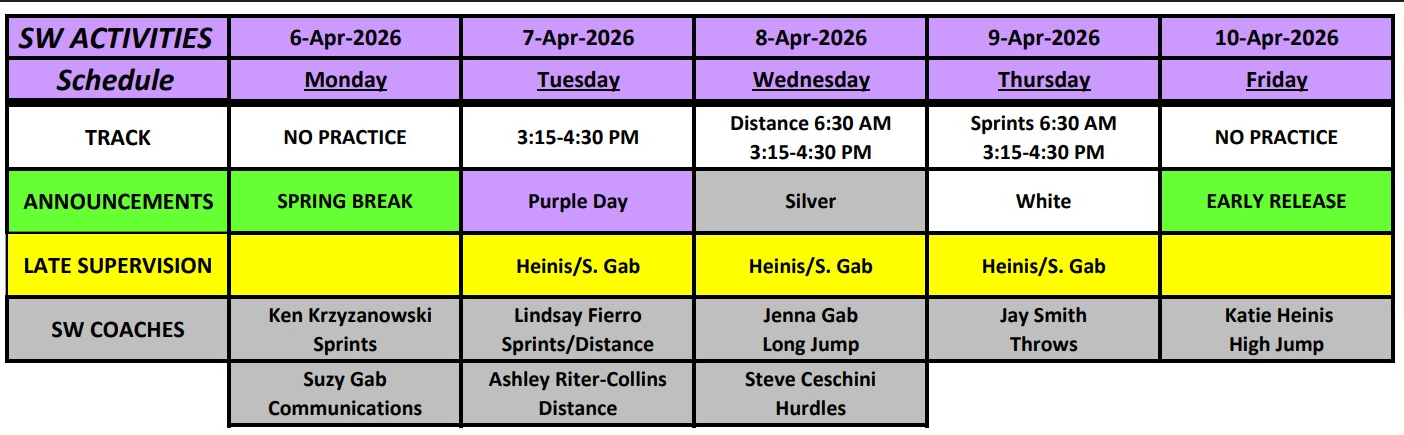 | SW ACTIVITIES | 6-Apr-2026 | 7-Apr-2026 | 8-Apr-2026 | 9-Apr-2026 | 10-Apr-2026 |
|---|---|---|---|---|---|
| Schedule | Monday | Tuesday | Wednesday | Thursday | Friday |
| TRACK | NO PRACTICE | 3:15-4:30 PM | Distance 6:30 AM 3:15-4:30 PM | Sprints 6:30 AM 3:15-4:30 PM | NO PRACTICE |
| ANNOUNCEMENTS | SPRING BREAK | Purple Day | Silver | White | EARLY RELEASE |
| LATE SUPERVISION | | Heinis/S. Gab | Heinis/S. Gab | Heinis/S. Gab | |
| SW COACHES | Ken Krzyzanowski Sprints | Lindsay Fierro Sprints/Distance | Jenna Gab Long Jump | Jay Smith Throws | Katie Heinis High Jump |
| | Suzy Gab Communications | Ashley Riter-Collins Distance | Steve Ceschini Hurdles | | |